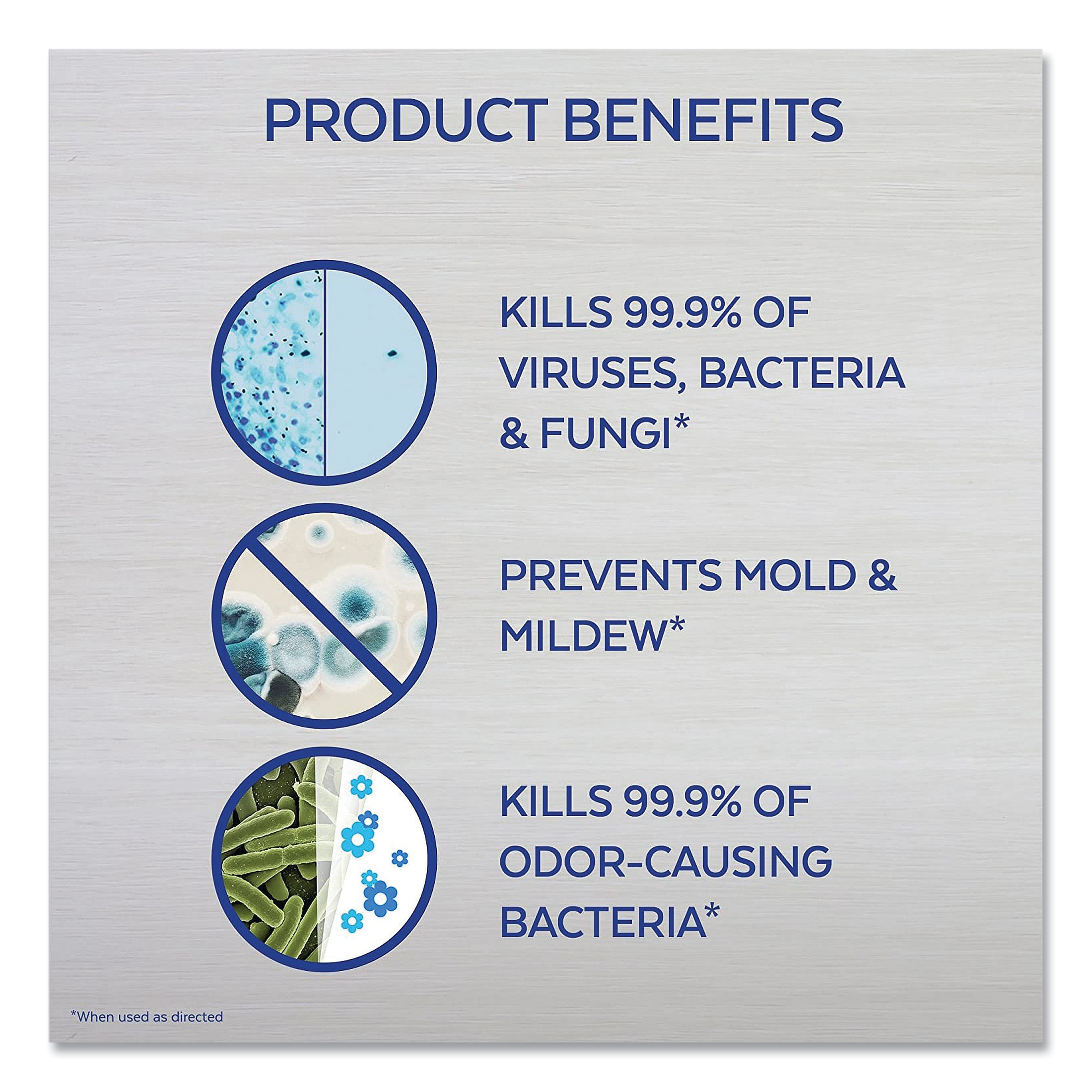 PRODUCT BENEFITS

KILLS 99.9% OF VIRUSES, BACTERIA & FUNGI*

PREVENTS MOLD & MILDEW*

KILLS 99.9% OF ODOR-CAUSING BACTERIA*

*When used as directed